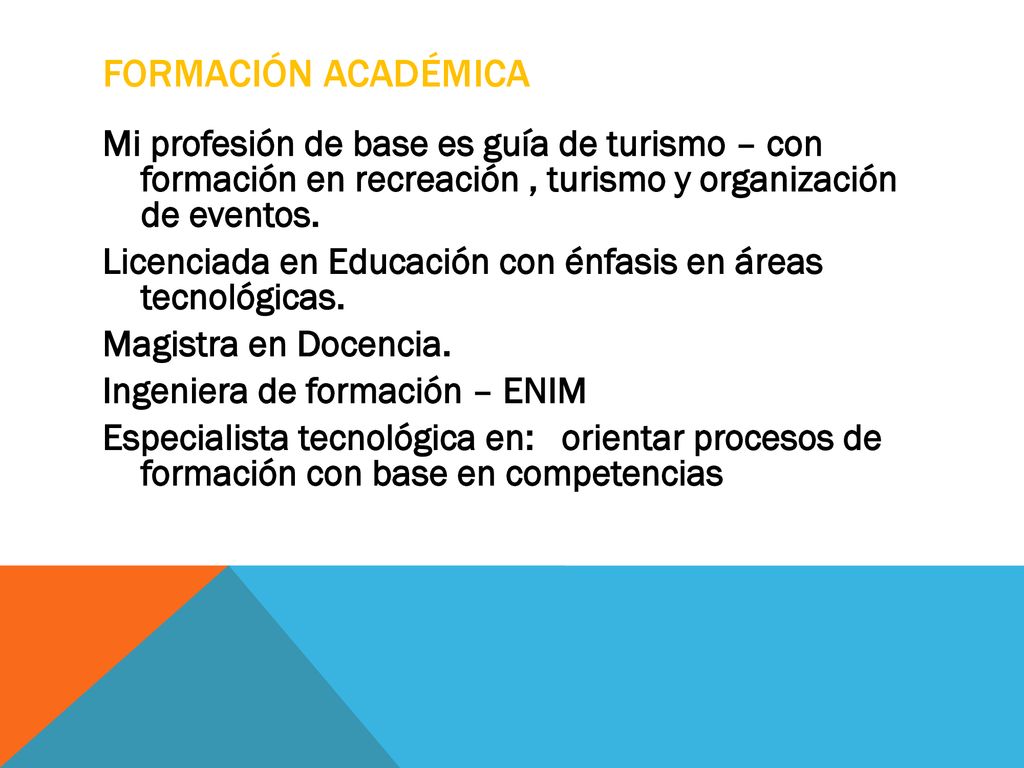 FORMACIÓN ACADÉMICA

Mi profesión de base es guía de turismo – con formación en recreación , turismo y organización de eventos.

Licenciada en Educación con énfasis en áreas tecnológicas.

Magistra en Docencia.

Ingeniera de formación – ENIM

Especialista tecnológica en: orientar procesos de formación con base en competencias